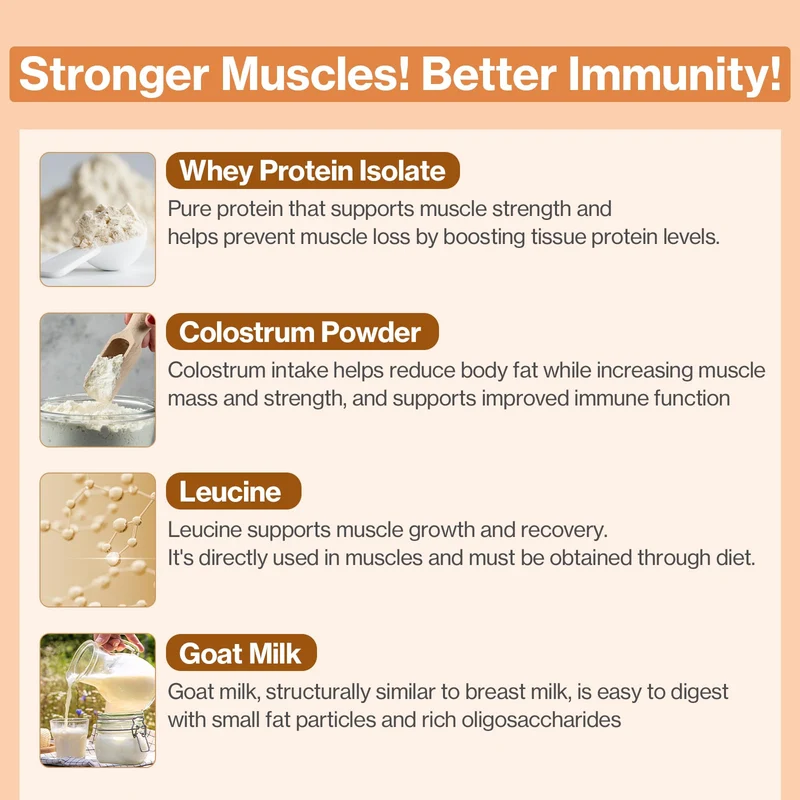 Stronger Muscles! Better Immunity!

Whey Protein Isolate

Pure protein that supports muscle strength and helps prevent muscle loss by boosting tissue protein levels.

Colostrum Powder

Colostrum intake helps reduce body fat while increasing muscle mass and strength, and supports improved immune function

Leucine

Leucine supports muscle growth and recovery. It's directly used in muscles and must be obtained through diet.

Goat Milk

Goat milk, structurally similar to breast milk, is easy to digest with small fat particles and rich oligosaccharides